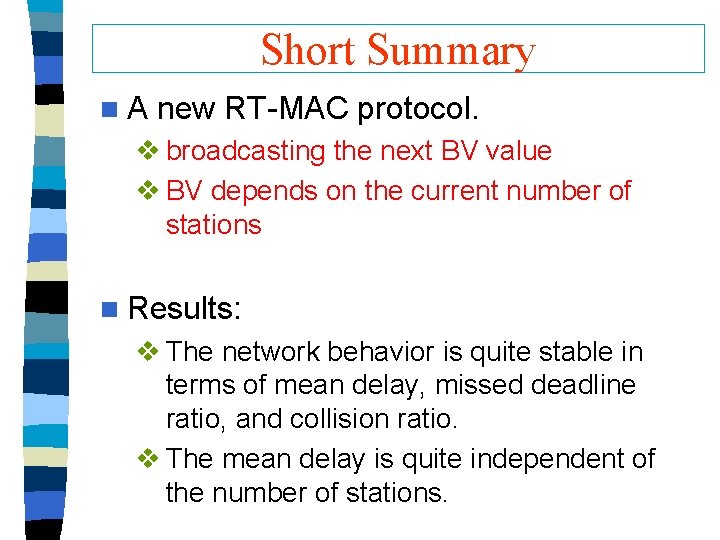 Short Summary

A new RT-MAC protocol.

broadcasting the next BV value

BV depends on the current number of stations

Results:

The network behavior is quite stable in terms of mean delay, missed deadline ratio, and collision ratio.

The mean delay is quite independent of the number of stations.